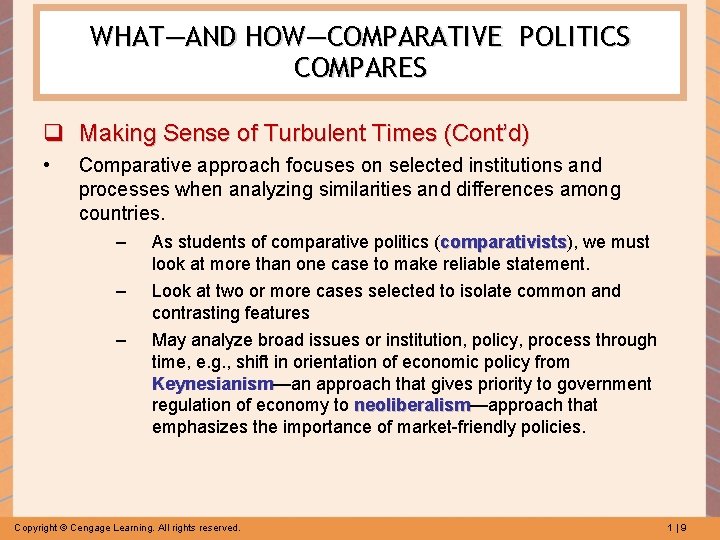 WHAT—AND HOW—COMPARATIVE POLITICS COMPARES

❑ Making Sense of Turbulent Times (Cont'd)

• Comparative approach focuses on selected institutions and processes when analyzing similarities and differences among countries.

– As students of comparative politics (comparativists), we must look at more than one case to make reliable statement.

– Look at two or more cases selected to isolate common and contrasting features

– May analyze broad issues or institution, policy, process through time, e.g., shift in orientation of economic policy from Keynesianism—an approach that gives priority to government regulation of economy to neoliberalism—approach that emphasizes the importance of market-friendly policies.

Copyright © Cengage Learning. All rights reserved.

1 | 9